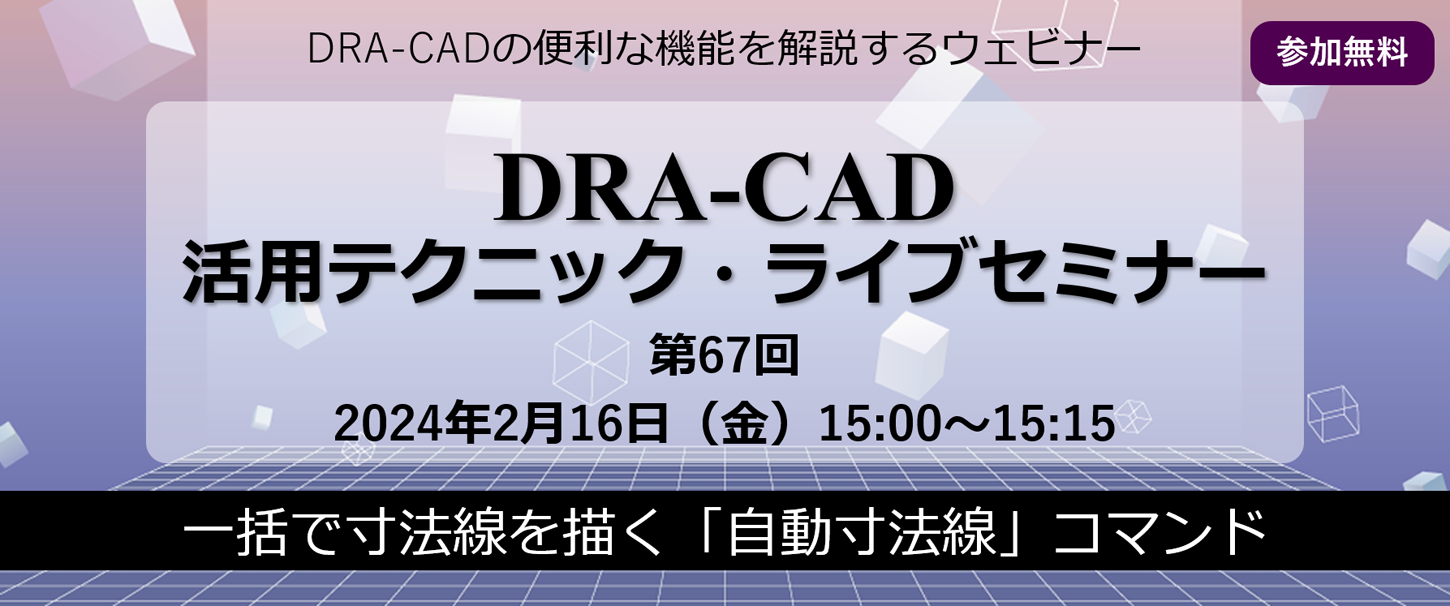 DRA-CADの便利な機能を解説するウェビナー

参加無料

DRA-CAD
活用テクニック・ライブセミナー

第67回

2024年2月16日（金）15:00～15:15

一括で寸法線を描く「自動寸法線」コマンド